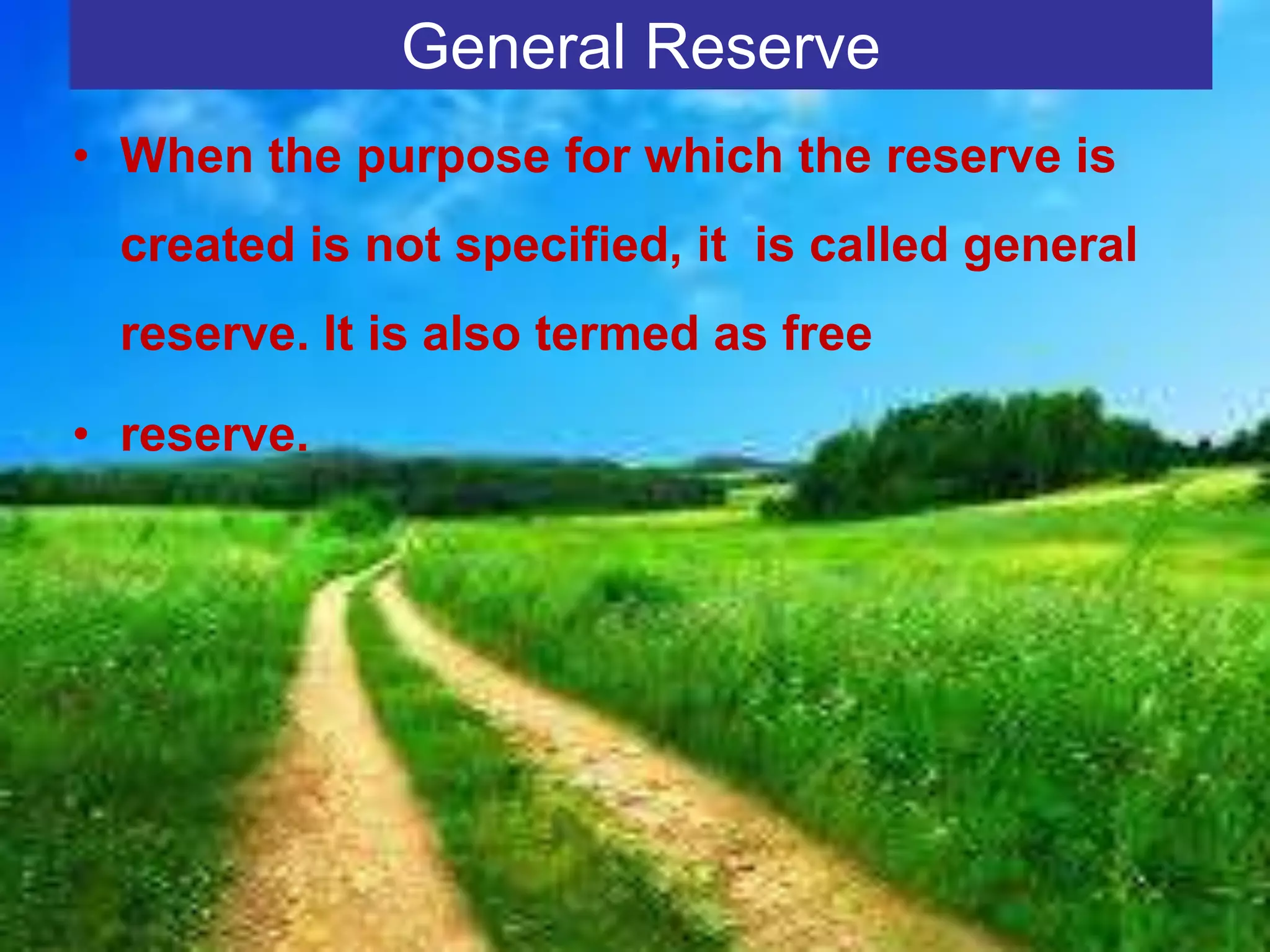 General Reserve

• When the purpose for which the reserve is created is not specified, it  is called general reserve. It is also termed as free

• reserve.